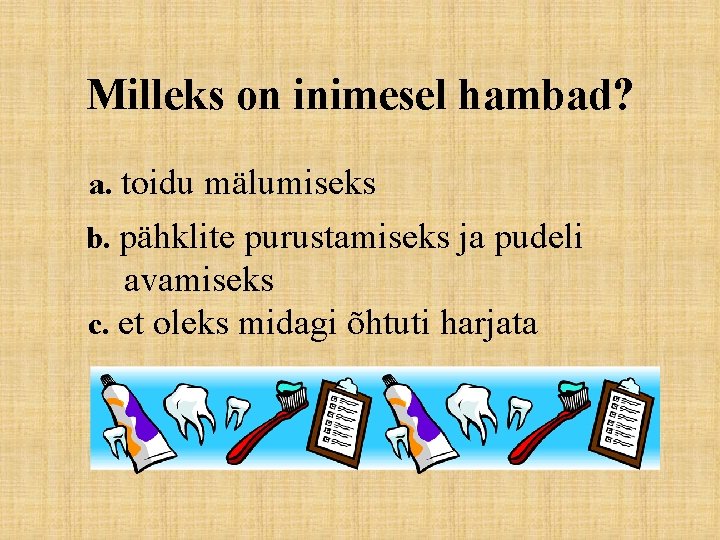 Milleks on inimesel hambad?

a. toidu mälumiseks

b. pähklite purustamiseks ja pudeli avamiseks

c. et oleks midagi õhtuti harjata